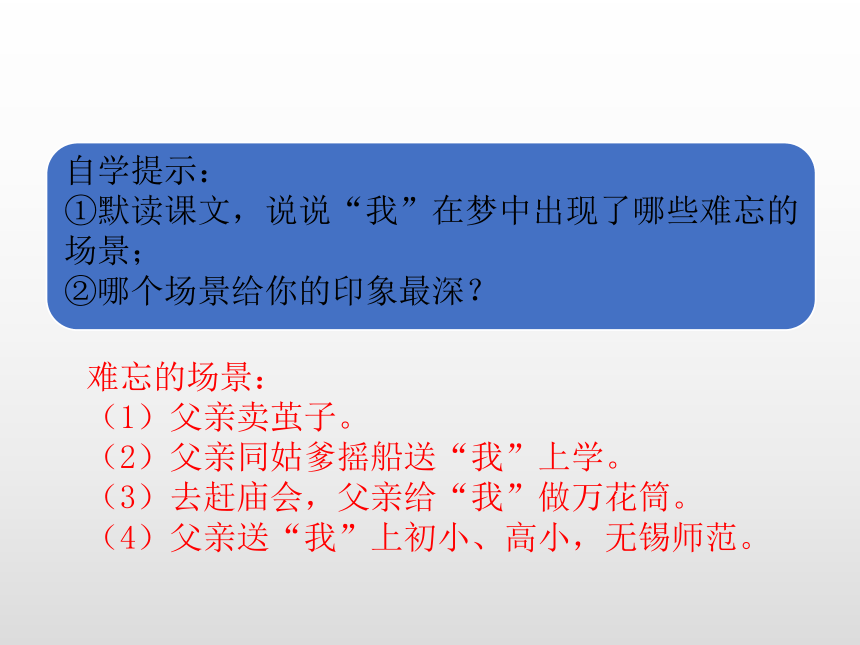 自学提示：
①默读课文，说说“我”在梦中出现了哪些难忘的场景；
②哪个场景给你的印象最深？

难忘的场景：
（1）父亲卖茧子。
（2）父亲同姑爹摇船送“我”上学。
（3）去赶庙会，父亲给“我”做万花筒。
（4）父亲送“我”上初小、高小，无锡师范。